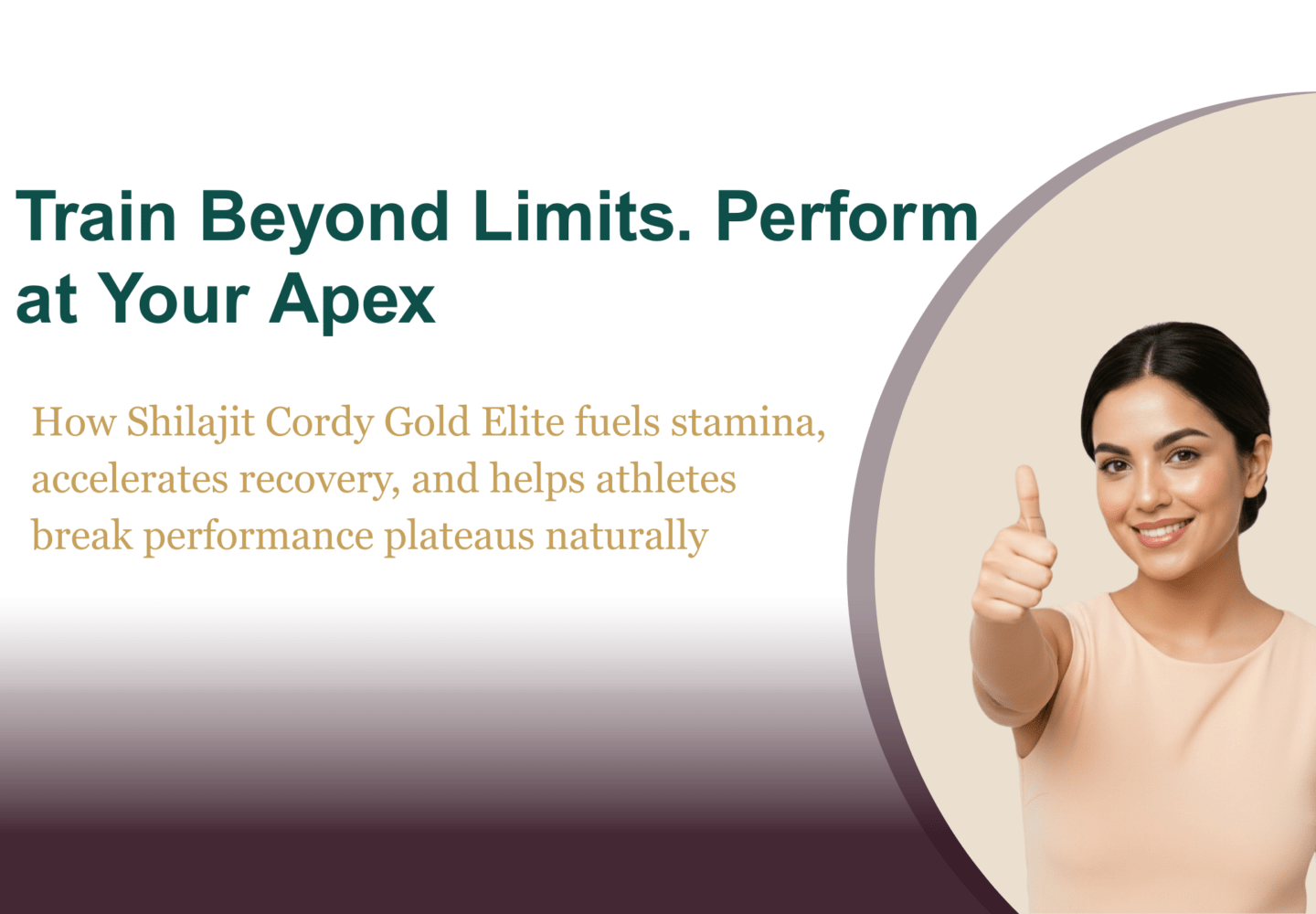 Train Beyond Limits. Perform at Your Apex

How Shilajit Cordy Gold Elite fuels stamina, accelerates recovery, and helps athletes break performance plateaus naturally